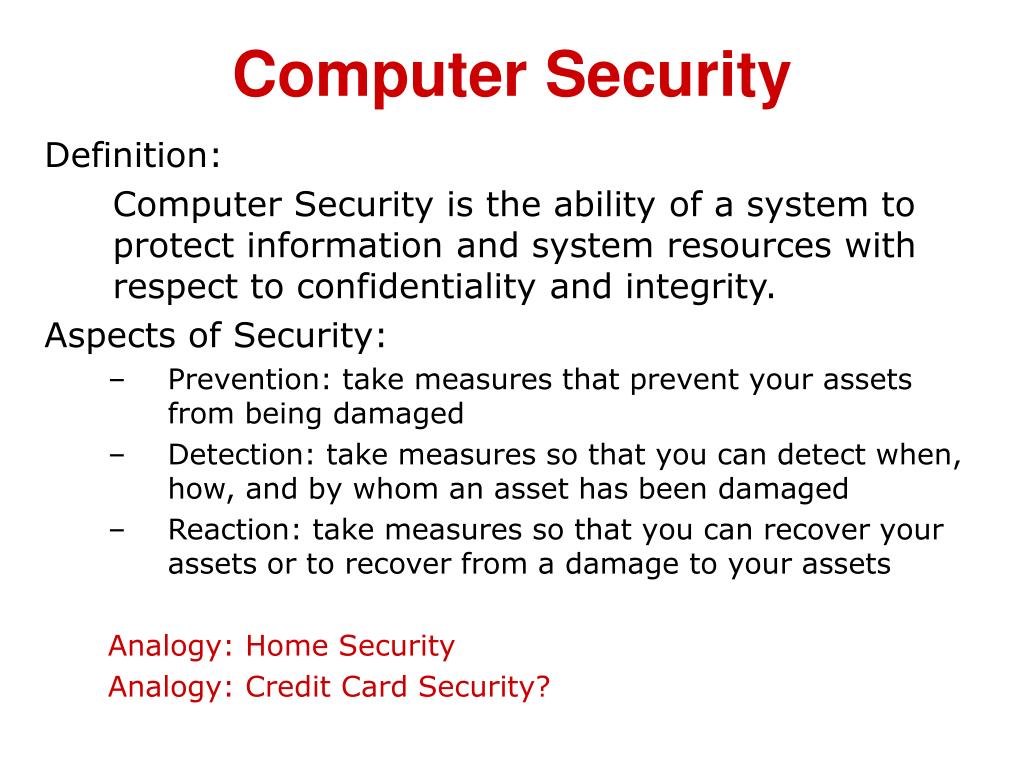 Computer Security

Definition:

Computer Security is the ability of a system to protect information and system resources with respect to confidentiality and integrity.

Aspects of Security:

– Prevention: take measures that prevent your assets from being damaged

– Detection: take measures so that you can detect when, how, and by whom an asset has been damaged

– Reaction: take measures so that you can recover your assets or to recover from a damage to your assets

Analogy: Home Security

Analogy: Credit Card Security?